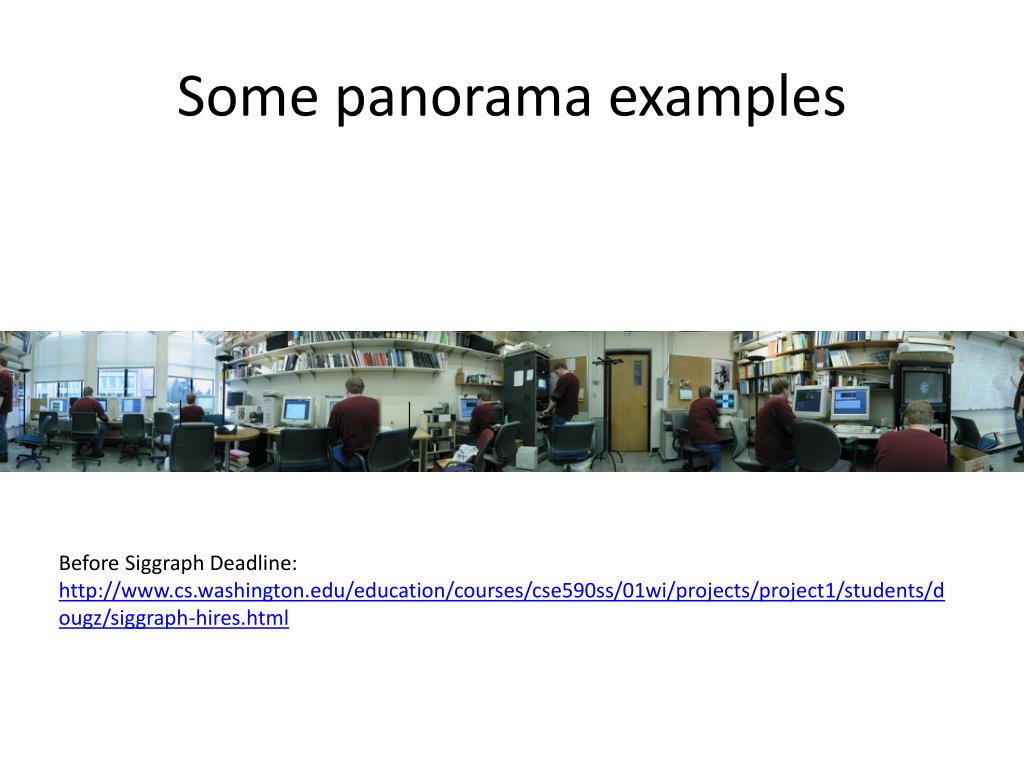 Some panorama examples

Before Siggraph Deadline:
http://www.cs.washington.edu/education/courses/cse590ss/01wi/projects/project1/students/dougz/siggraph-hires.html